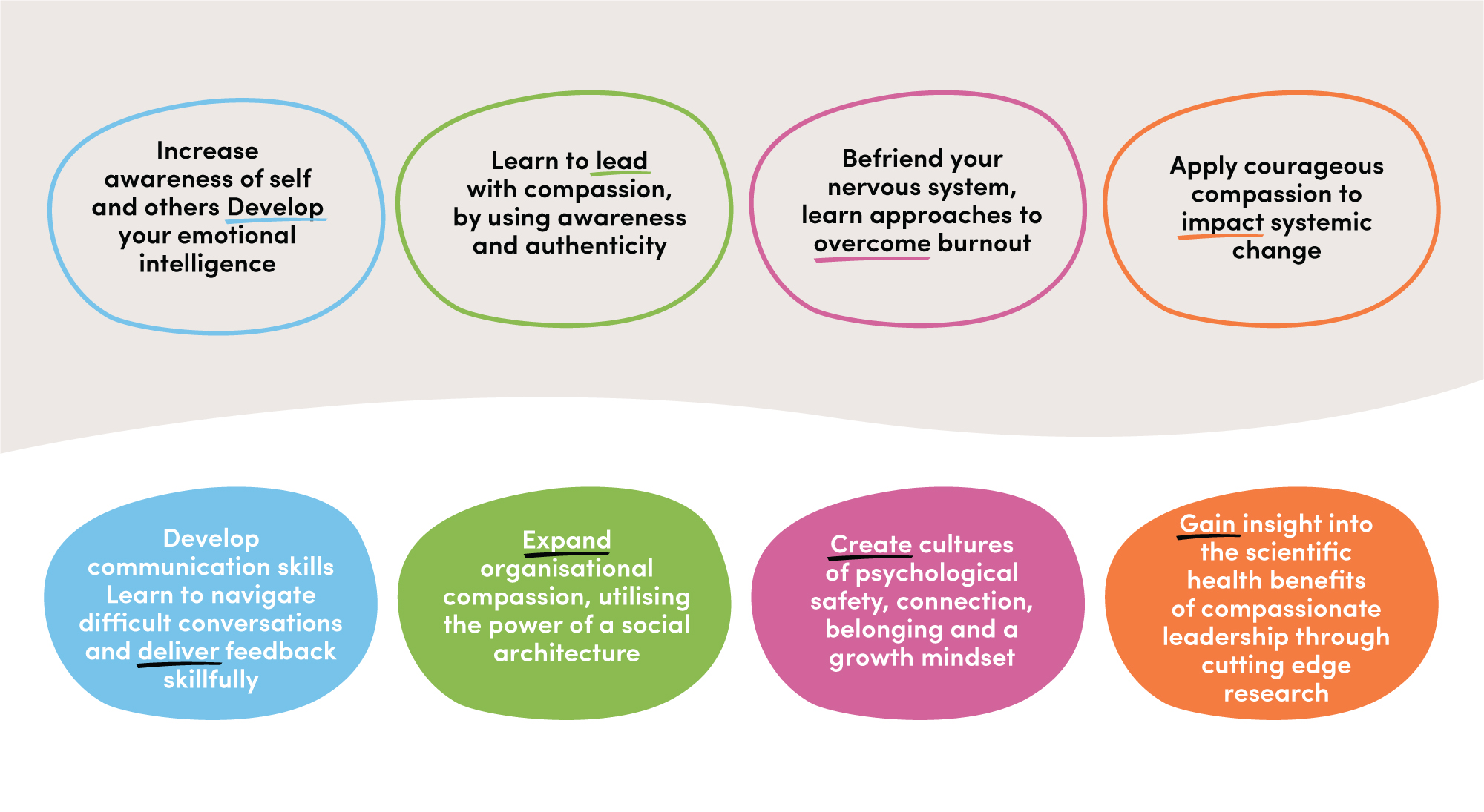 Increase awareness of self and others Develop your emotional intelligence

Learn to lead with compassion, by using awareness and authenticity

Befriend your nervous system, learn approaches to overcome burnout

Apply courageous compassion to impact systemic change

Develop communication skills Learn to navigate difficult conversations and deliver feedback skillfully

Expand organisational compassion, utilising the power of a social architecture

Create cultures of psychological safety, connection, belonging and a growth mindset

Gain insight into the scientific health benefits of compassionate leadership through cutting edge research